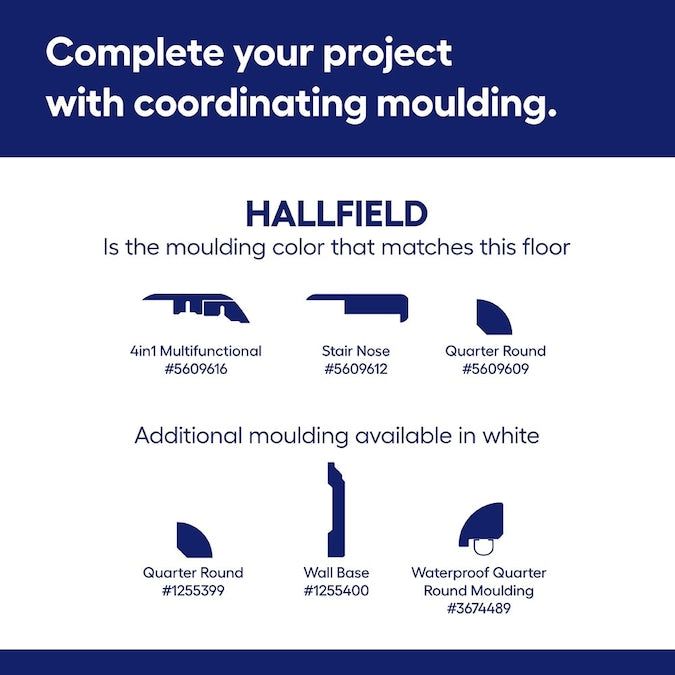 Complete your project with coordinating moulding.

HALLFIELD
Is the moulding color that matches this floor

4in1 Multifunctional
#5609616

Stair Nose
#5609612

Quarter Round
#5609609

Additional moulding available in white

Quarter Round
#1255399

Wall Base
#1255400

Waterproof Quarter Round Moulding
#3674489